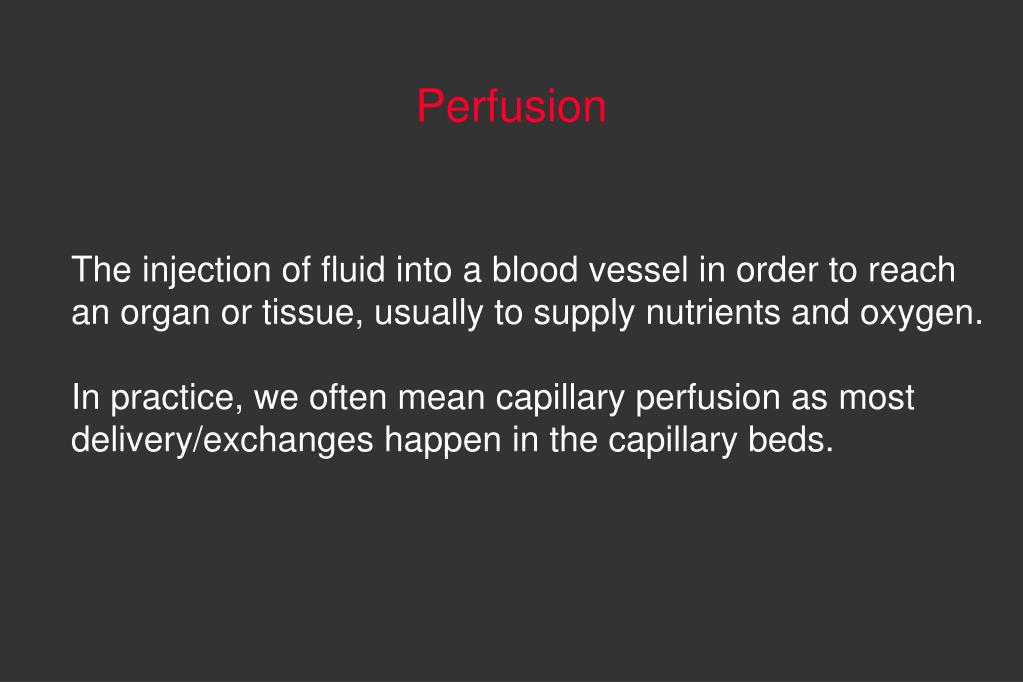 Perfusion

The injection of fluid into a blood vessel in order to reach an organ or tissue, usually to supply nutrients and oxygen.

In practice, we often mean capillary perfusion as most delivery/exchanges happen in the capillary beds.